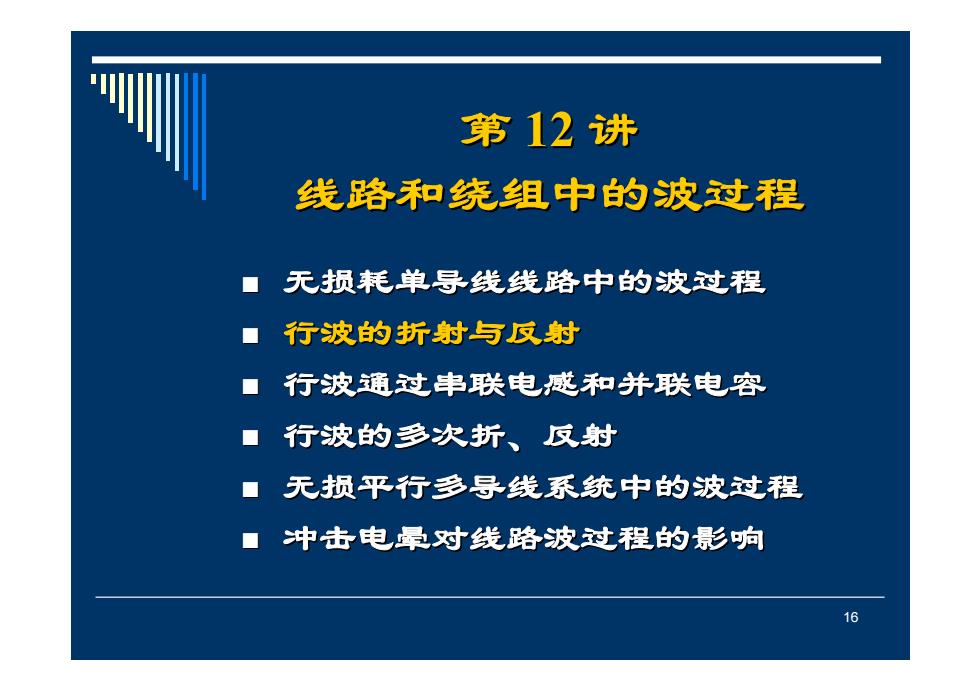 第 12 讲
线路和绕组中的波过程

■ 无损耗单导线线路中的波过程
■ 行波的折射与反射
■ 行波通过串联电感和并联电容
■ 行波的多次折、反射
■ 无损平行多导线系统中的波过程
■ 冲击电晕对线路波过程的影响

16